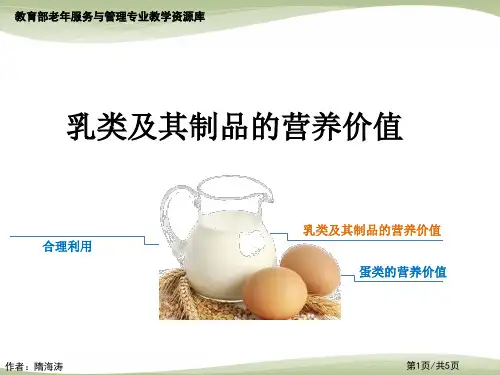 教育部老年服务与管理专业教学资源库

乳类及其制品的营养价值

合理利用

乳类及其制品的营养价值

蛋类的营养价值

作者：隋海涛

第1页/共5页